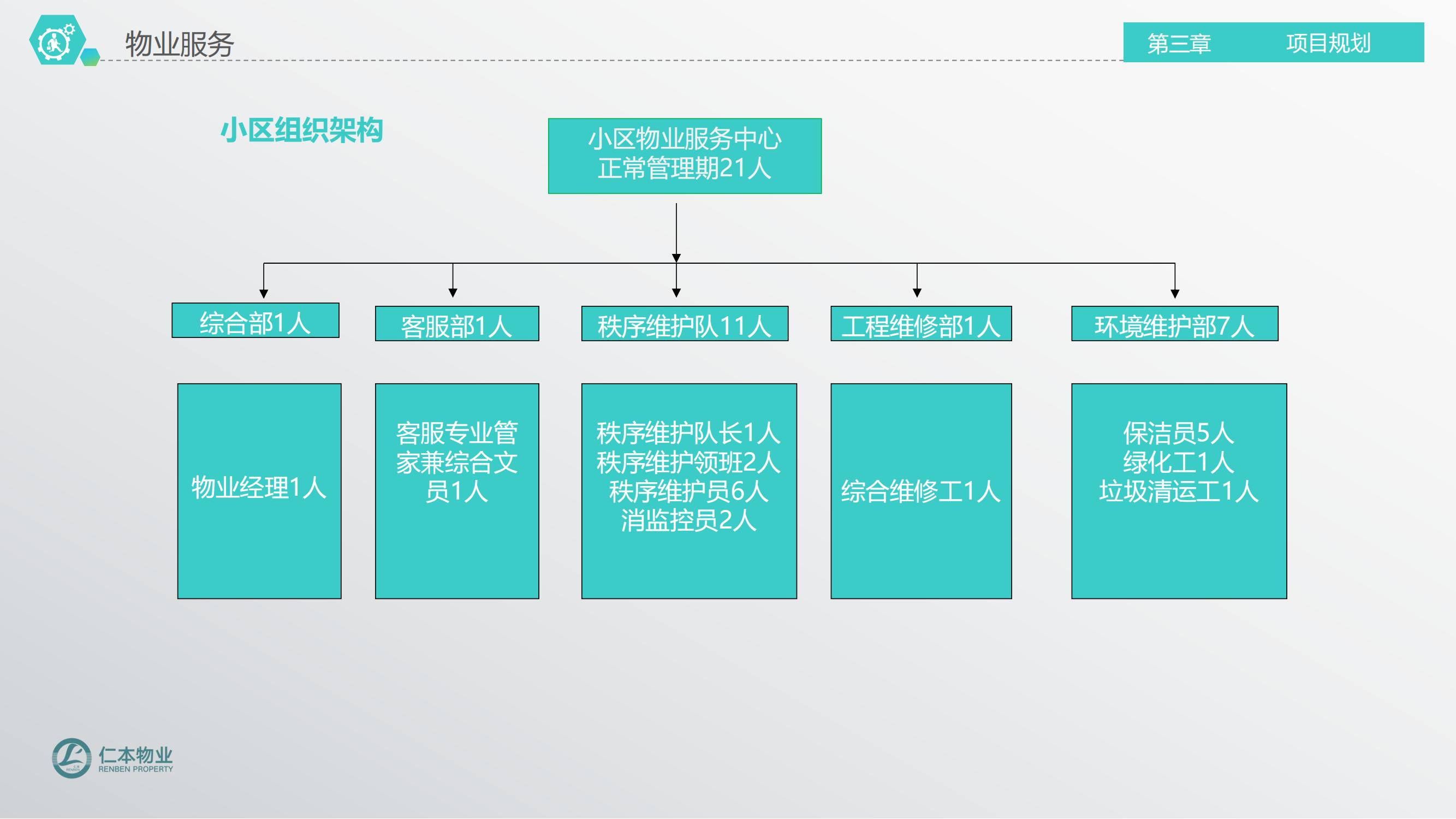 物业服务

第三章 项目规划

小区组织架构

小区物业服务中心
正常管理期21人

综合部1人

客服部1人

秩序维护队11人

工程维修部1人

环境维护部7人

物业经理1人

客服专业管家兼综合文员1人

秩序维护队长1人
秩序维护领班2人
秩序维护员6人
消监控员2人

综合维修工1人

保洁员5人
绿化工1人
垃圾清运工1人

仁本物业
RENBEN PROPERTY